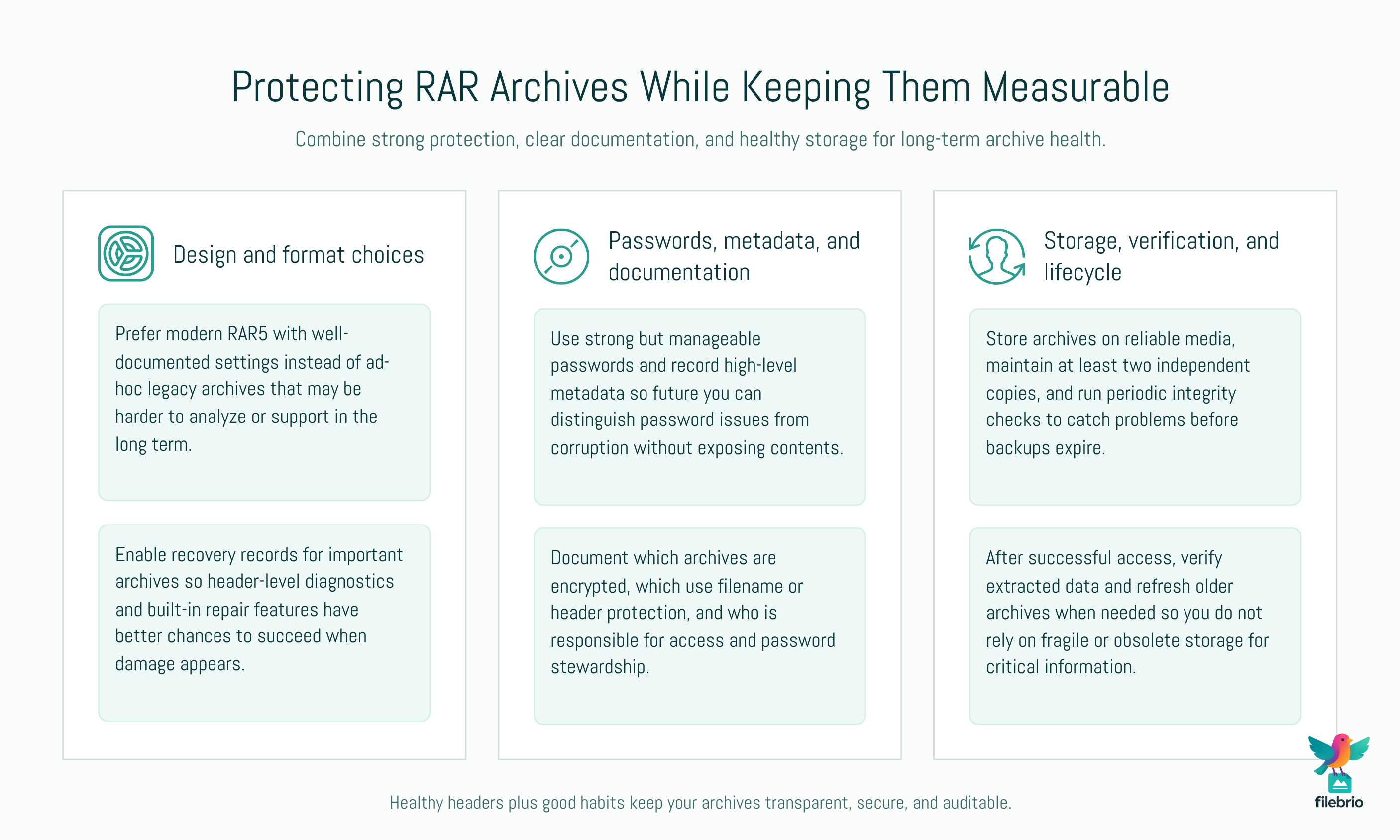 Protecting RAR Archives While Keeping Them Measurable

Combine strong protection, clear documentation, and healthy storage for long-term archive health.

Design and format choices

Prefer modern RAR5 with well-documented settings instead of ad-hoc legacy archives that may be harder to analyze or support in the long term.

Enable recovery records for important archives so header-level diagnostics and built-in repair features have better chances to succeed when damage appears.

Passwords, metadata, and documentation

Use strong but manageable passwords and record high-level metadata so future you can distinguish password issues from corruption without exposing contents.

Document which archives are encrypted, which use filename or header protection, and who is responsible for access and password stewardship.

Storage, verification, and lifecycle

Store archives on reliable media, maintain at least two independent copies, and run periodic integrity checks to catch problems before backups expire.

After successful access, verify extracted data and refresh older archives when needed so you do not rely on fragile or obsolete storage for critical information.

Healthy headers plus good habits keep your archives transparent, secure, and auditable.

filebrio